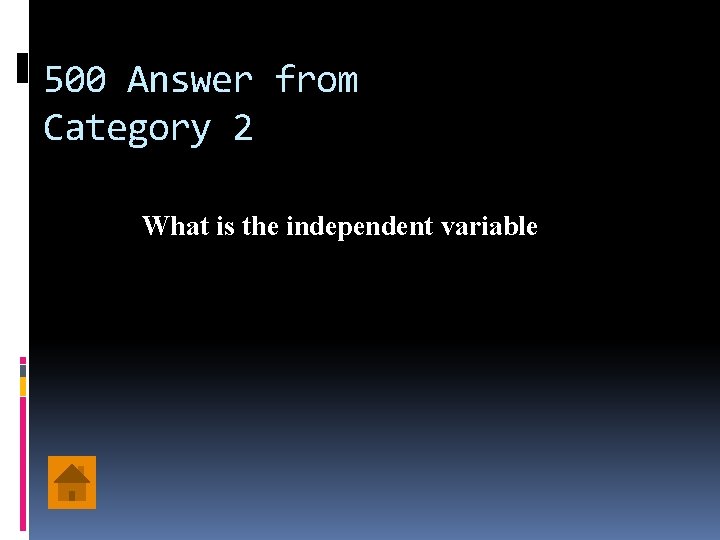 500 Answer from Category 2

What is the independent variable